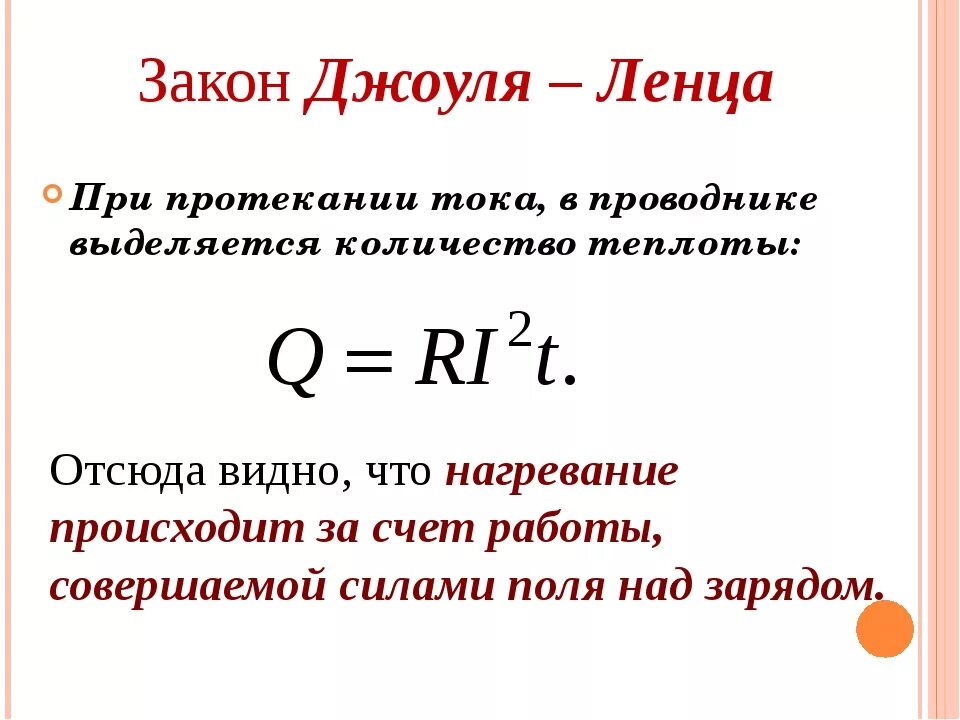 Закон Джоуля – Ленца

При протекании тока, в проводнике выделяется количество теплоты:

$Q = RI^2t.$

Отсюда видно, что нагревание происходит за счет работы, совершаемой силами поля над зарядом.